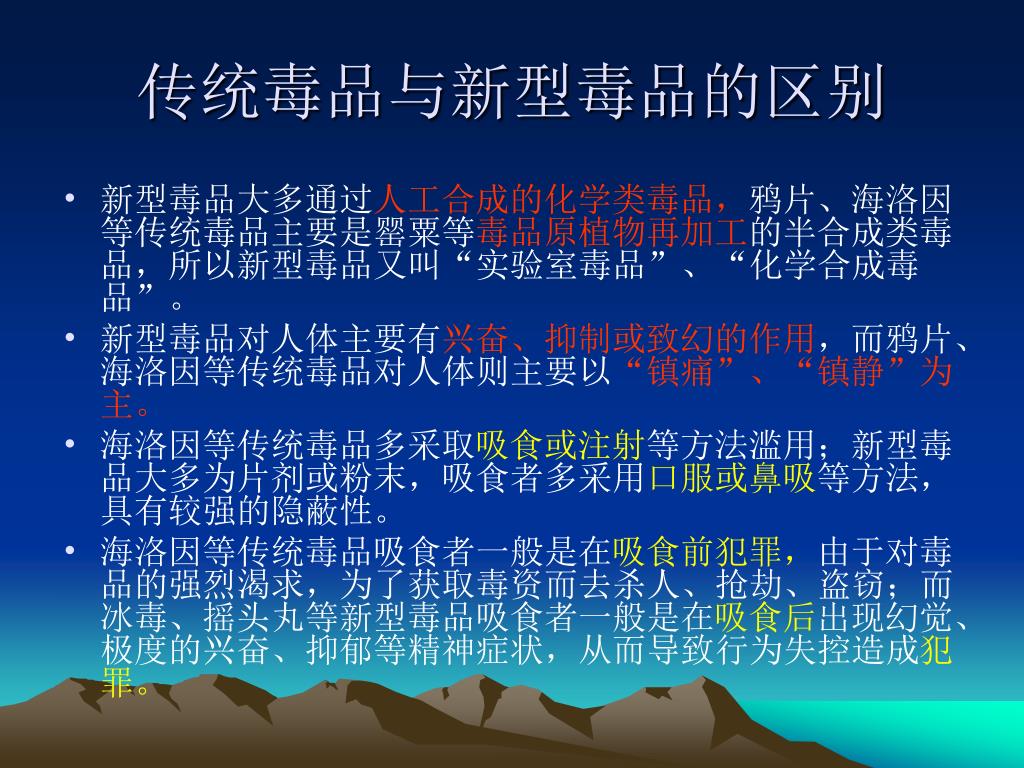 传统毒品与新型毒品的区别

• 新型毒品大多通过人工合成的化学类毒品，鸦片、海洛因等传统毒品主要是罂粟等毒品原植物再加工的半合成类毒品，所以新型毒品又叫“实验室毒品”、“化学合成毒品”。

• 新型毒品对人体主要有兴奋、抑制或致幻的作用，而鸦片、海洛因等传统毒品对人体则主要以“镇痛”、“镇静”为主。

• 海洛因等传统毒品多采取吸食或注射等方法滥用；新型毒品大多为片剂或粉末，吸食者多采用口服或鼻吸等方法，具有较强的隐蔽性。

• 海洛因等传统毒品吸食者一般是在吸食前犯罪，由于对毒品的强烈渴求，为了获取毒资而去杀人、抢劫、盗窃；而冰毒、摇头丸等新型毒品吸食者一般是在吸食后出现幻觉、极度的兴奋、抑郁等精神症状，从而导致行为失控造成犯罪。